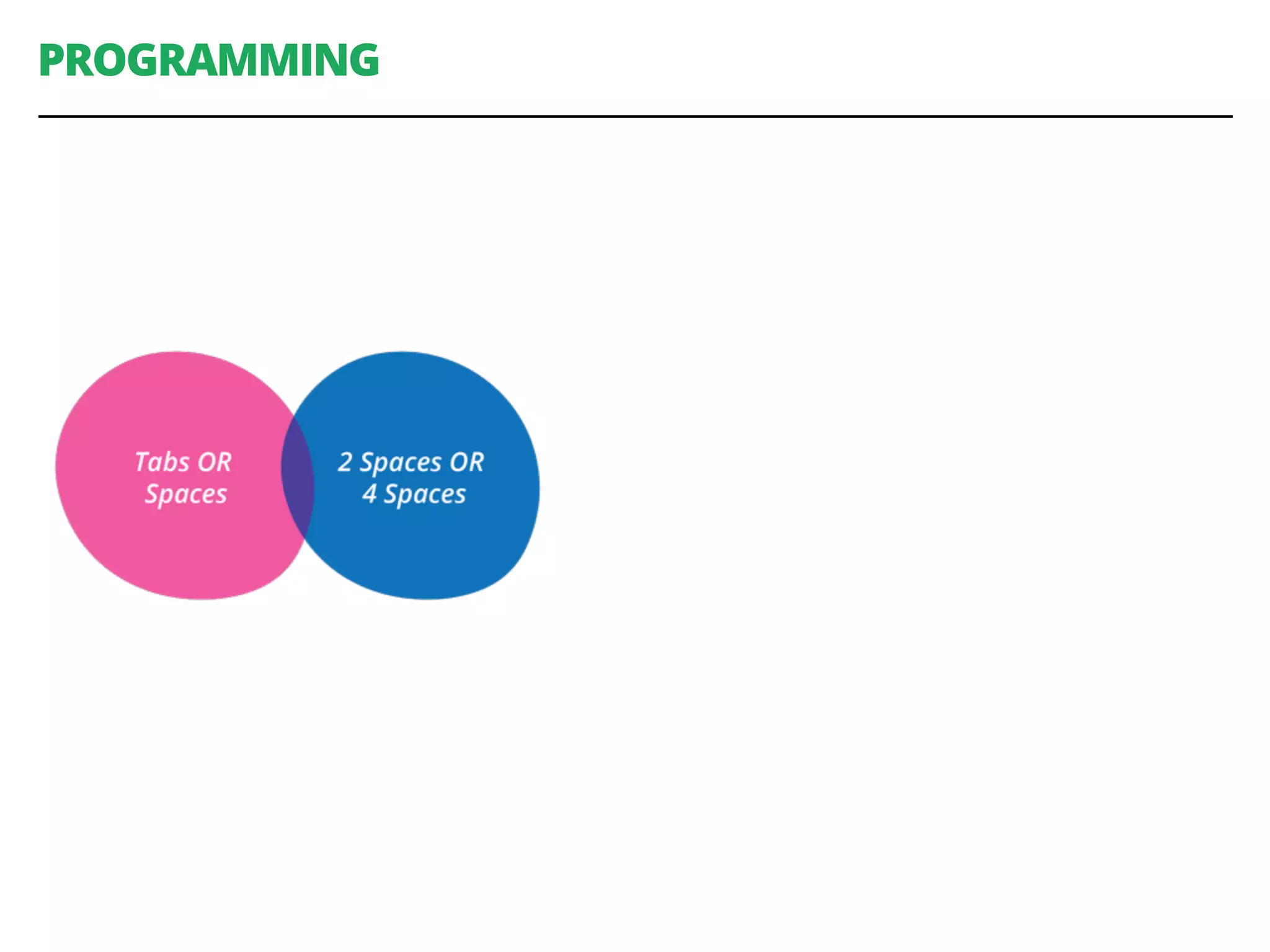 PROGRAMMING

Tabs OR Spaces

2 Spaces OR 4 Spaces